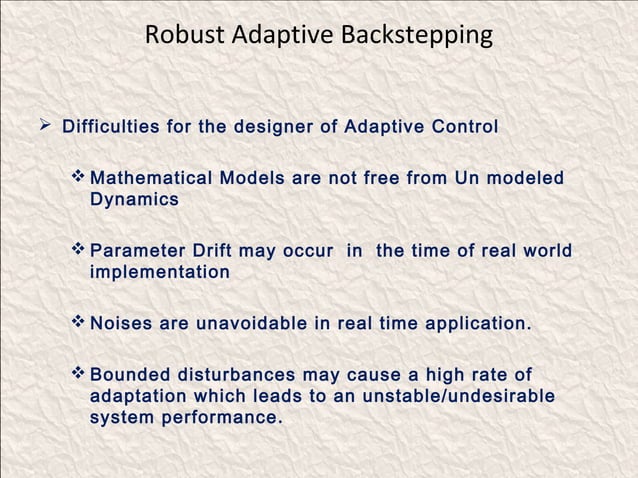 Robust Adaptive Backstepping

➢ Difficulties for the designer of Adaptive Control

❖ Mathematical Models are not free from Un modeled Dynamics

❖ Parameter Drift may occur in the time of real world implementation

❖ Noises are unavoidable in real time application.

❖ Bounded disturbances may cause a high rate of adaptation which leads to an unstable/undesirable system performance.